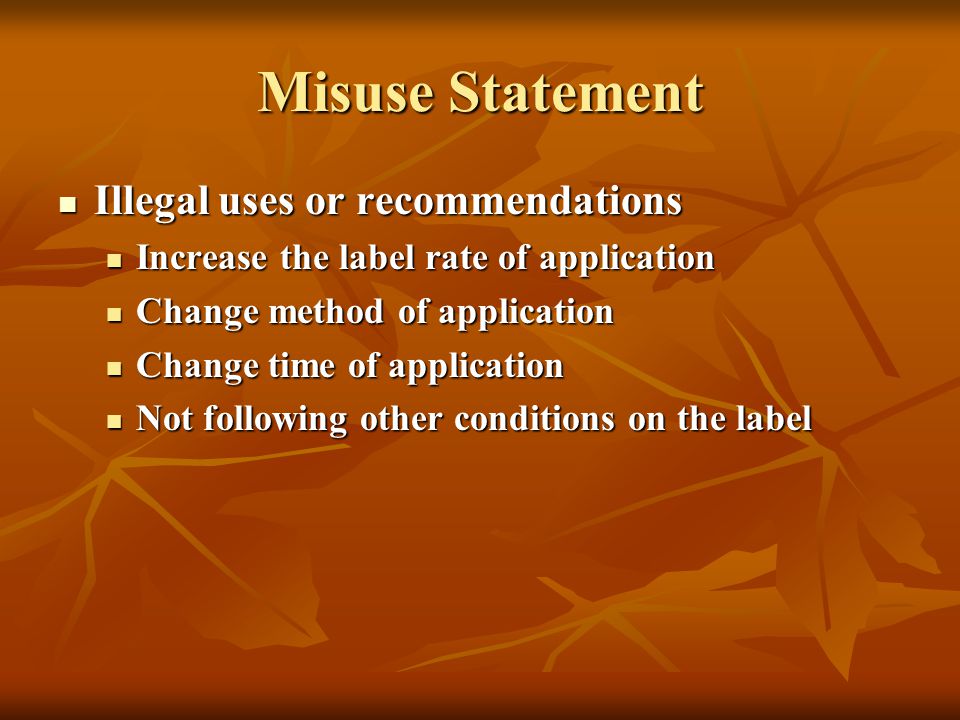 Misuse Statement

- Illegal uses or recommendations
  - Increase the label rate of application
  - Change method of application
  - Change time of application
  - Not following other conditions on the label